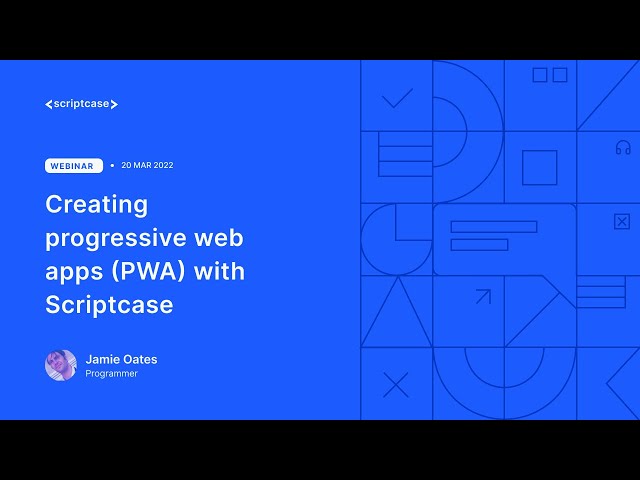 <scriptcase>

WEBINAR • 20 MAR 2022

Creating progressive web apps (PWA) with Scriptcase

Jamie Oates
Programmer